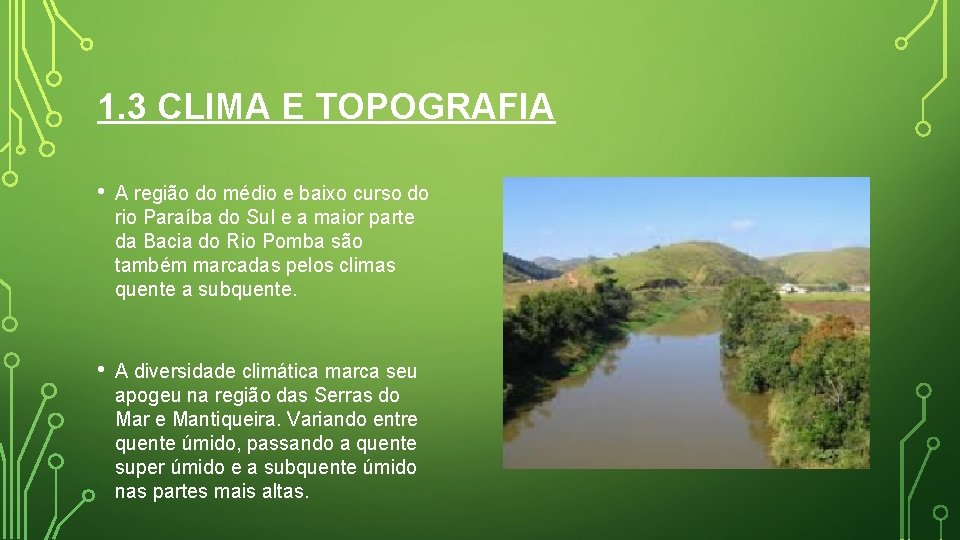 1.3 CLIMA E TOPOGRAFIA

• A região do médio e baixo curso do rio Paraíba do Sul e a maior parte da Bacia do Rio Pomba são também marcadas pelos climas quente a subquente.

• A diversidade climática marca seu apogeu na região das Serras do Mar e Mantiqueira. Variando entre quente úmido, passando a quente super úmido e a subquente úmido nas partes mais altas.